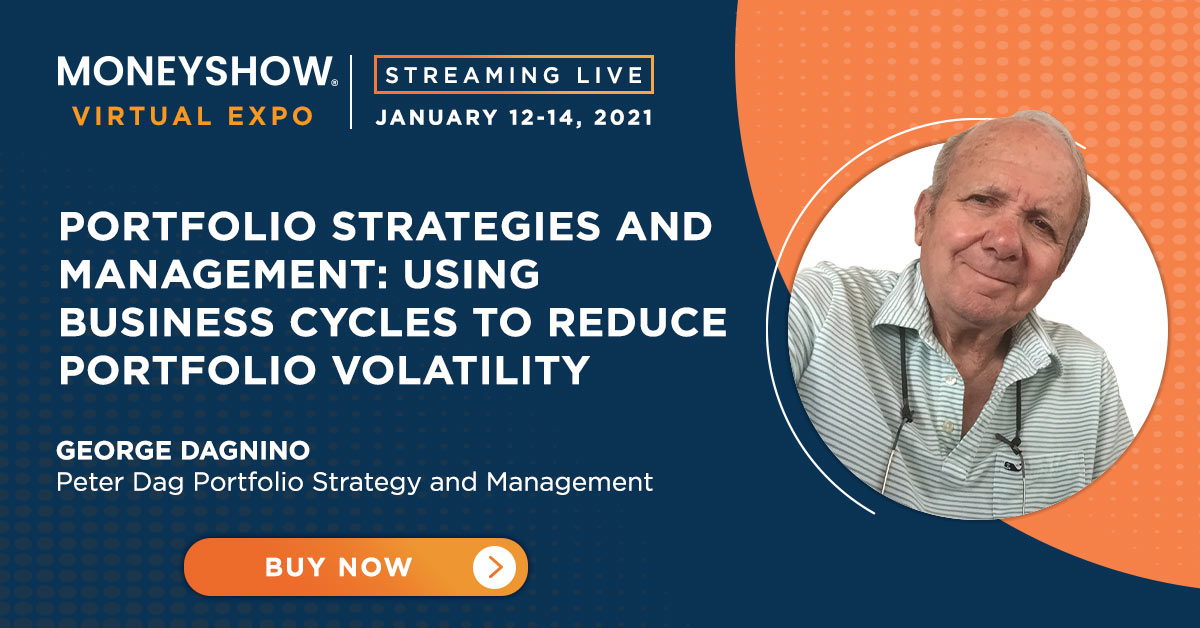 MONEYSHOW®
VIRTUAL EXPO

STREAMING LIVE
JANUARY 12-14, 2021

PORTFOLIO STRATEGIES AND MANAGEMENT: USING BUSINESS CYCLES TO REDUCE PORTFOLIO VOLATILITY

GEORGE DAGNINO
Peter Dag Portfolio Strategy and Management

BUY NOW